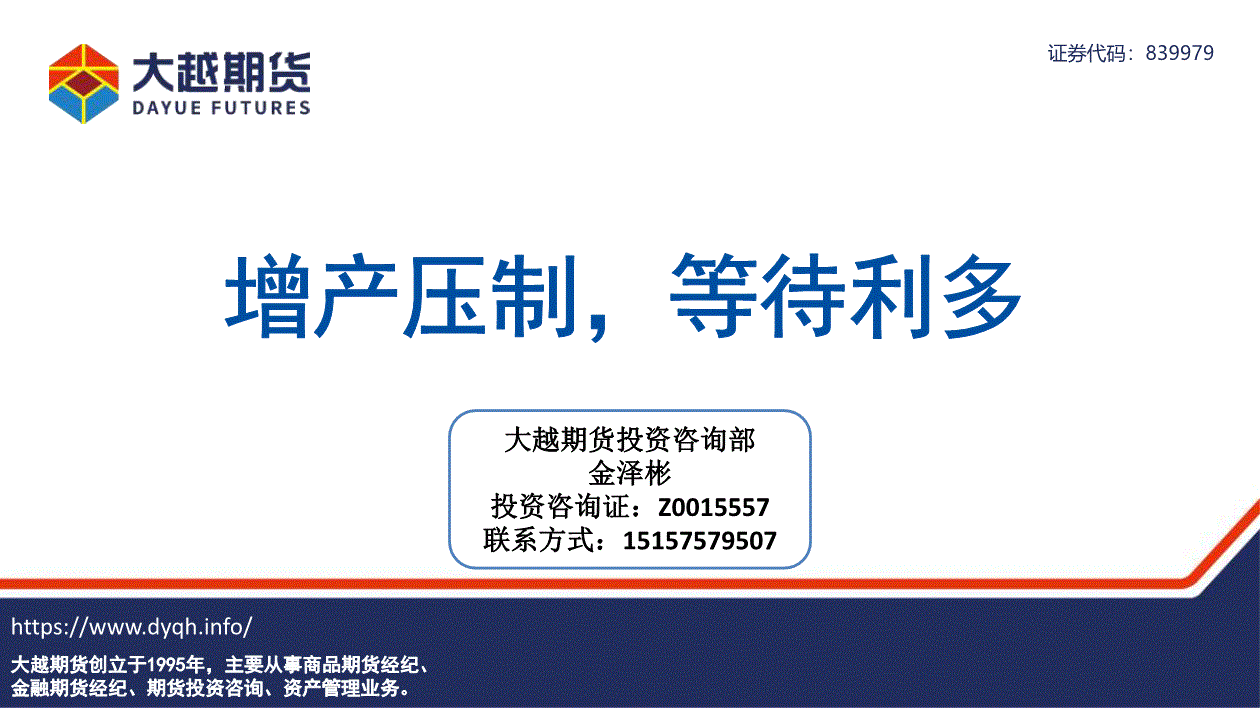 大越期货
DAYUE FUTURES

证券代码：839979

增产压制，等待利多

大越期货投资咨询部
金泽彬
投资咨询证：Z0015557
联系方式：15157579507

https://www.dyqh.info/

大越期货创立于1995年，主要从事商品期货经纪、金融期货经纪、期货投资咨询、资产管理业务。